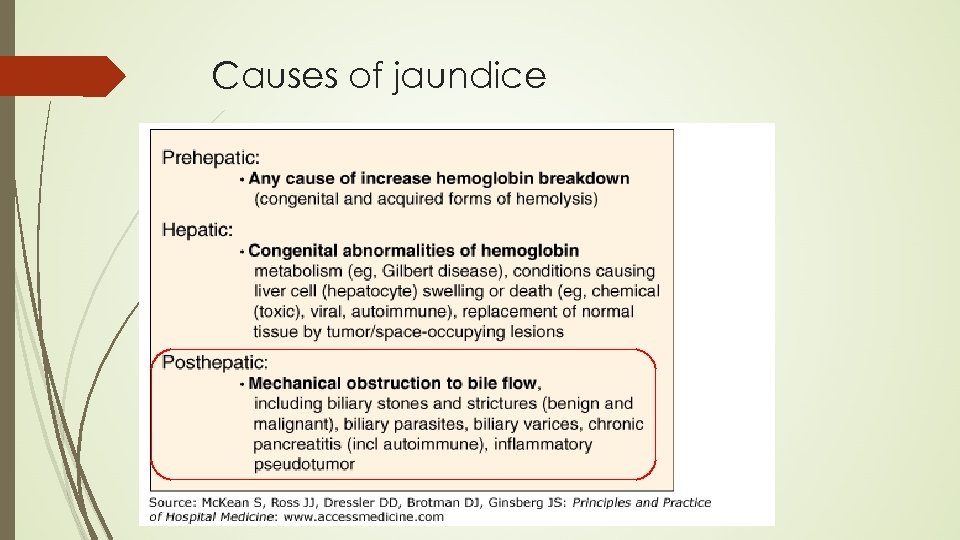 Causes of jaundice

Prehepatic:
- Any cause of increase hemoglobin breakdown (congenital and acquired forms of hemolysis)

Hepatic:
- Congenital abnormalities of hemoglobin metabolism (eg, Gilbert disease), conditions causing liver cell (hepatocyte) swelling or death (eg, chemical (toxic), viral, autoimmune), replacement of normal tissue by tumor/space-occupying lesions

Posthepatic:
- Mechanical obstruction to bile flow, including biliary stones and strictures (benign and malignant), biliary parasites, biliary varices, chronic pancreatitis (incl autoimmune), inflammatory pseudotumor

Source: McKean S, Ross JJ, Dressler DD, Brotman DJ, Ginsberg JS: Principles and Practice of Hospital Medicine: www.accessmedicine.com